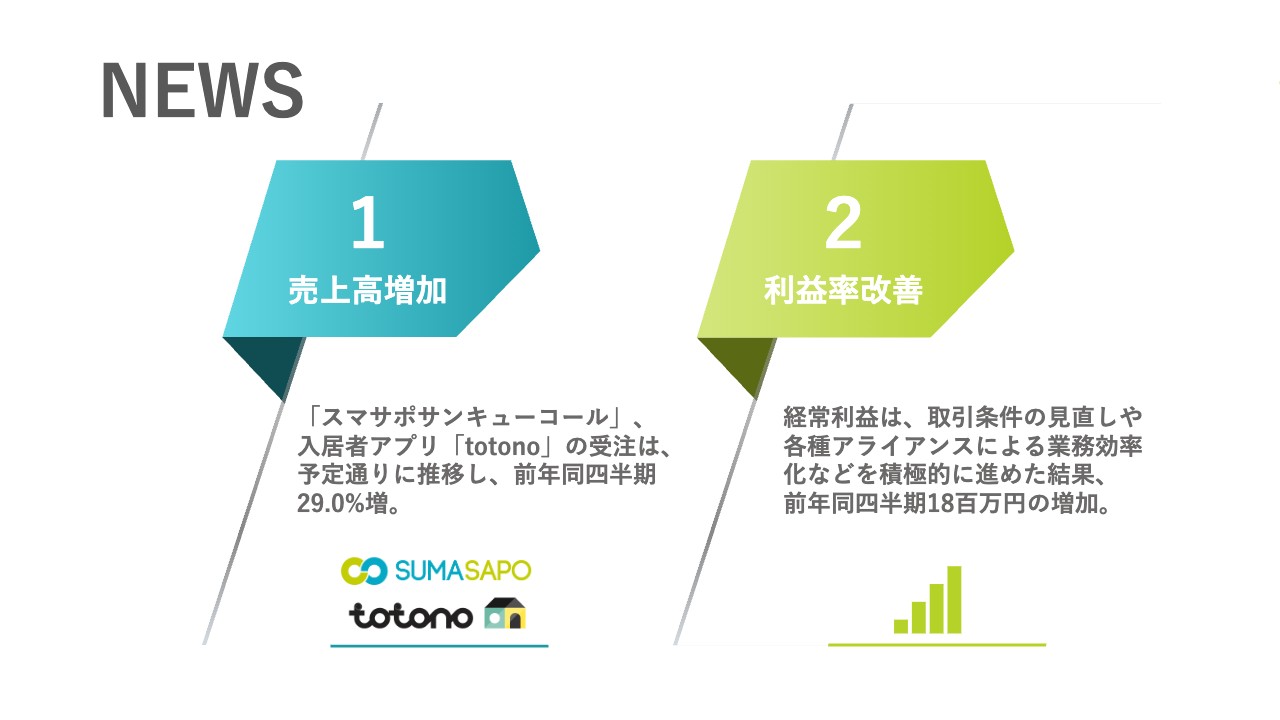 NEWS

1
売上高増加

「スマサポサンキューコール」、入居者アプリ「totono」の受注は、予定通りに推移し、前年同四半期29.0%増。

SUMASAPO
totono

2
利益率改善

経常利益は、取引条件の見直しや各種アライアンスによる業務効率化などを積極的に進めた結果、前年同四半期18百万円の増加。